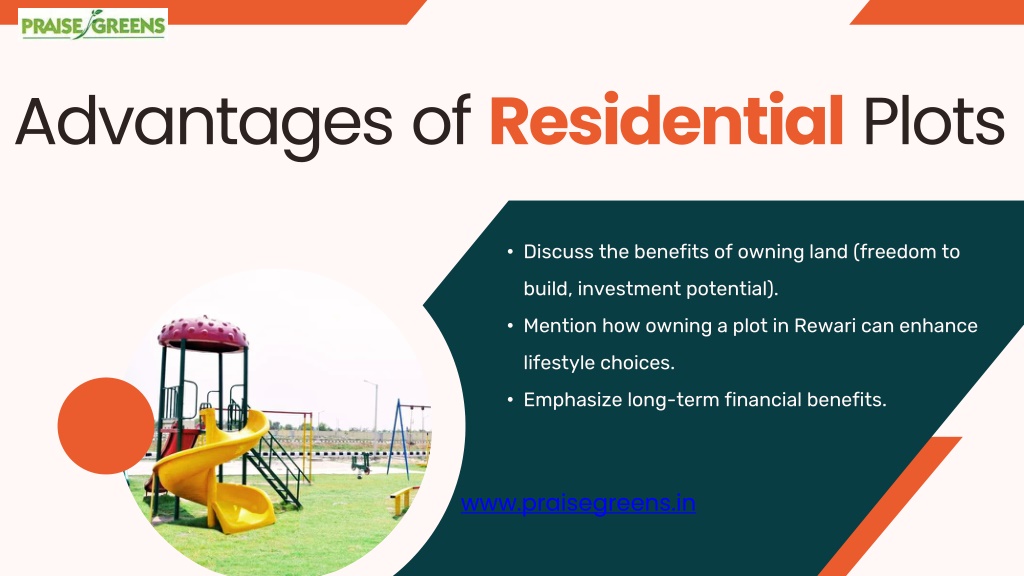 PRAISE GREENS

Advantages of Residential Plots

• Discuss the benefits of owning land (freedom to build, investment potential).
• Mention how owning a plot in Rewari can enhance lifestyle choices.
• Emphasize long-term financial benefits.

www.praisegreens.in